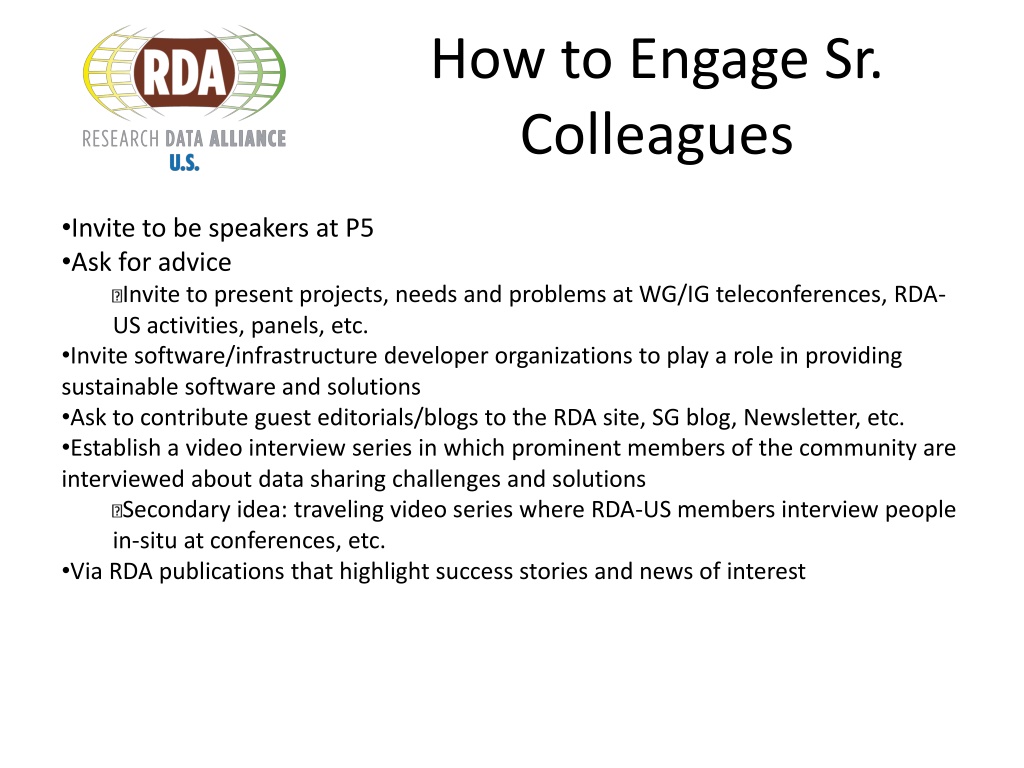 RDA
RESEARCH DATA ALLIANCE
U.S.

How to Engage Sr. Colleagues

•Invite to be speakers at P5
•Ask for advice
Invite to present projects, needs and problems at WG/IG teleconferences, RDA-US activities, panels, etc.
•Invite software/infrastructure developer organizations to play a role in providing sustainable software and solutions
•Ask to contribute guest editorials/blogs to the RDA site, SG blog, Newsletter, etc.
•Establish a video interview series in which prominent members of the community are interviewed about data sharing challenges and solutions
Secondary idea: traveling video series where RDA-US members interview people in-situ at conferences, etc.
•Via RDA publications that highlight success stories and news of interest